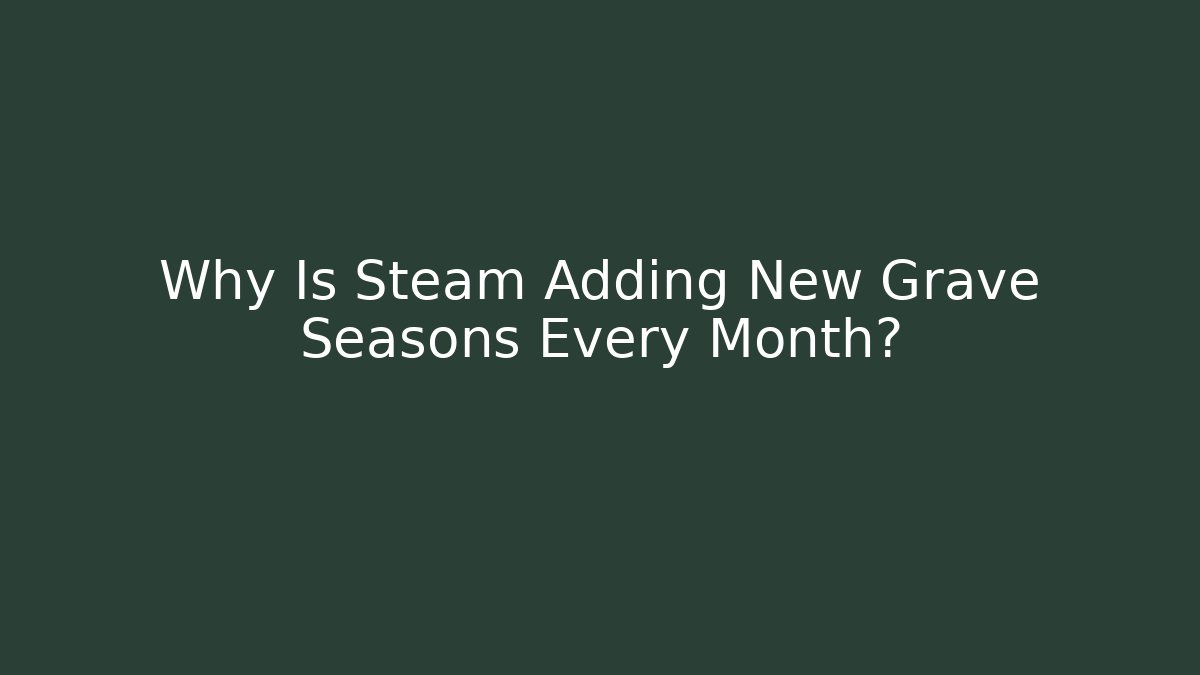 Why Is Steam Adding New Grave Seasons Every Month?